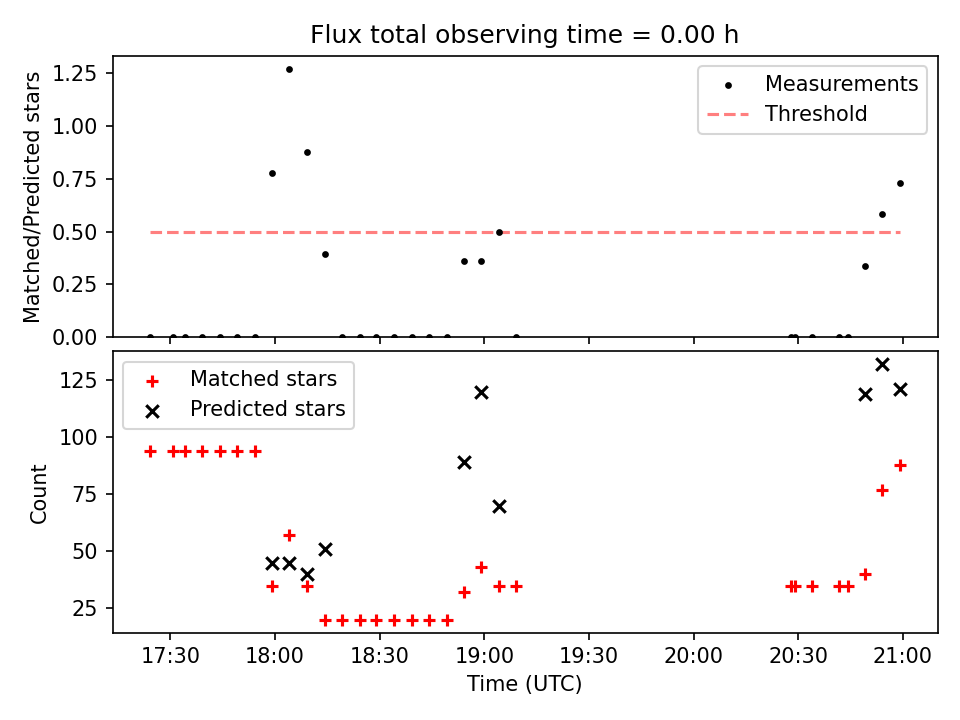 Flux total observing time = 0.00 h

Matched/Predicted stars

1.25
1.00
0.75
0.50
0.25
0.00

Measurements
Threshold

Count

125
100
75
50
25

Matched stars
Predicted stars

17:30
18:00
18:30
19:00
19:30
20:00
20:30
21:00

Time (UTC)